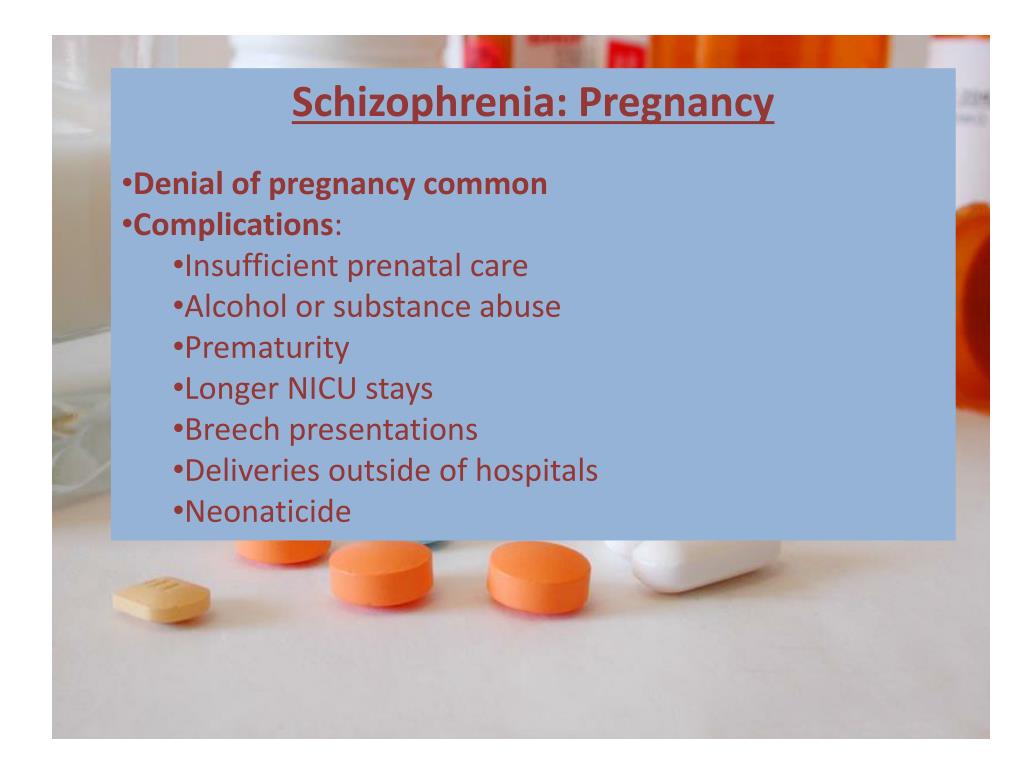 Schizophrenia: Pregnancy

•Denial of pregnancy common
•Complications:
•Insufficient prenatal care
•Alcohol or substance abuse
•Prematurity
•Longer NICU stays
•Breech presentations
•Deliveries outside of hospitals
•Neonaticide